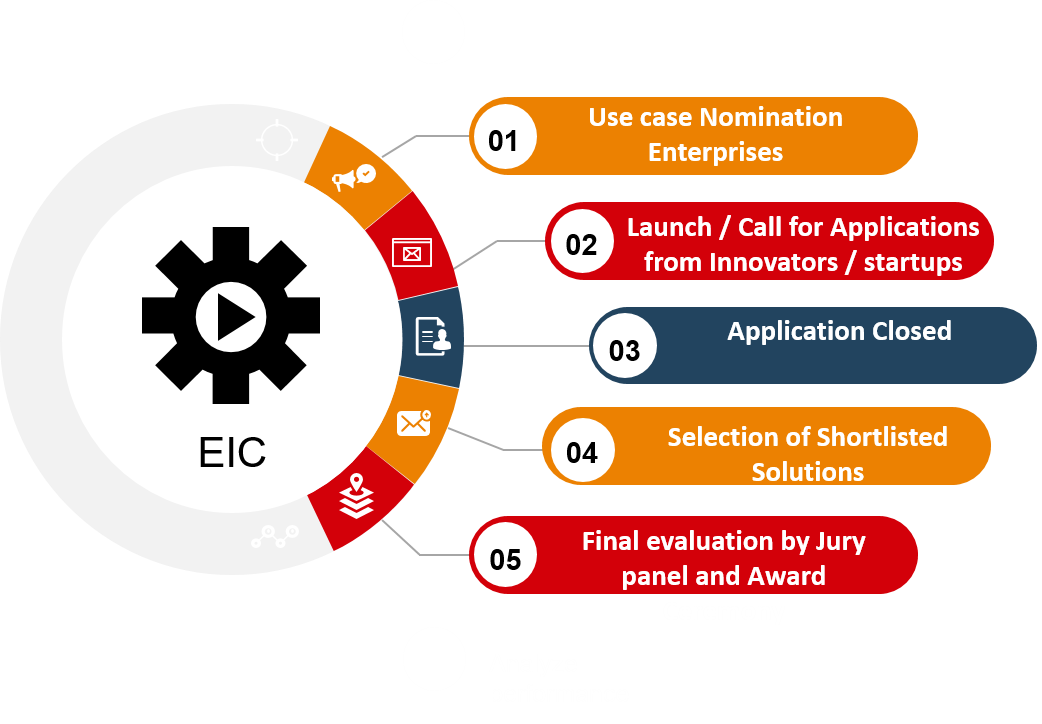 EIC

01 Use case Nomination Enterprises

02 Launch / Call for Applications from Innovators / startups

03 Application Closed

04 Selection of Shortlisted Solutions

05 Final evaluation by Jury panel and Award